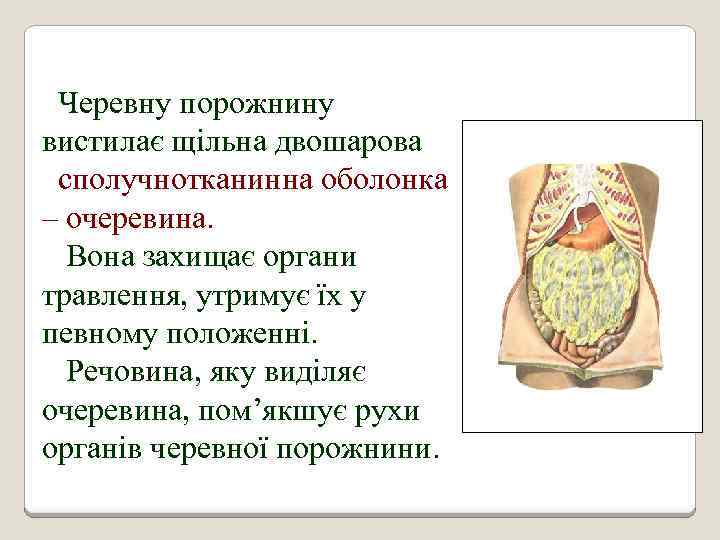 Черевну порожнину вистилає щільна двошарова сполучнотканинна оболонка – очеревина.

Вона захищає органи травлення, утримує їх у певному положенні.

Речовина, яку виділяє очеревина, пом’якшує рухи органів черевної порожнини.